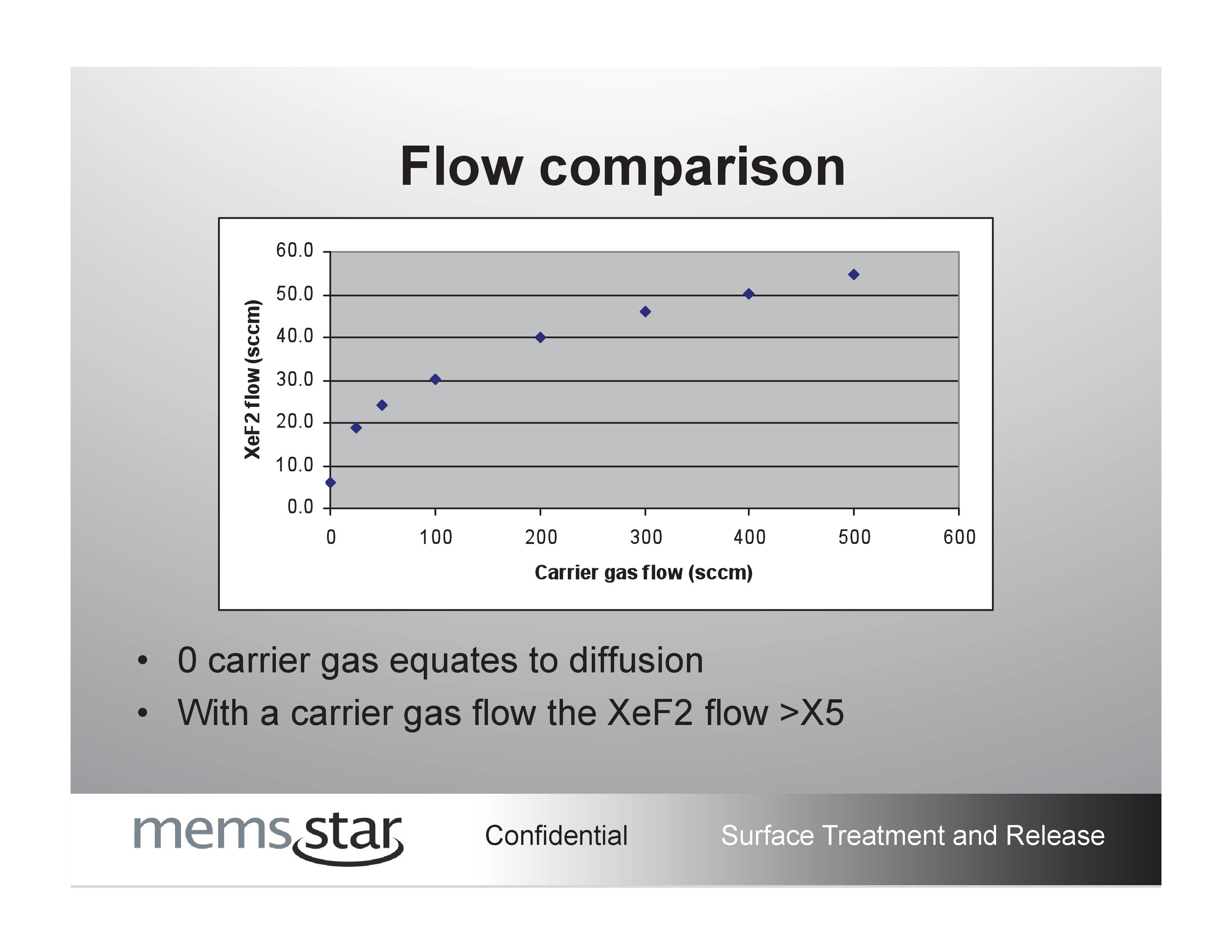 Flow comparison

XeF2 flow (sccm)

60.0
50.0
40.0
30.0
20.0
10.0
0.0

0 100 200 300 400 500 600

Carrier gas flow (sccm)

• 0 carrier gas equates to diffusion
• With a carrier gas flow the XeF2 flow >X5

memsstar Confidential Surface Treatment and Release